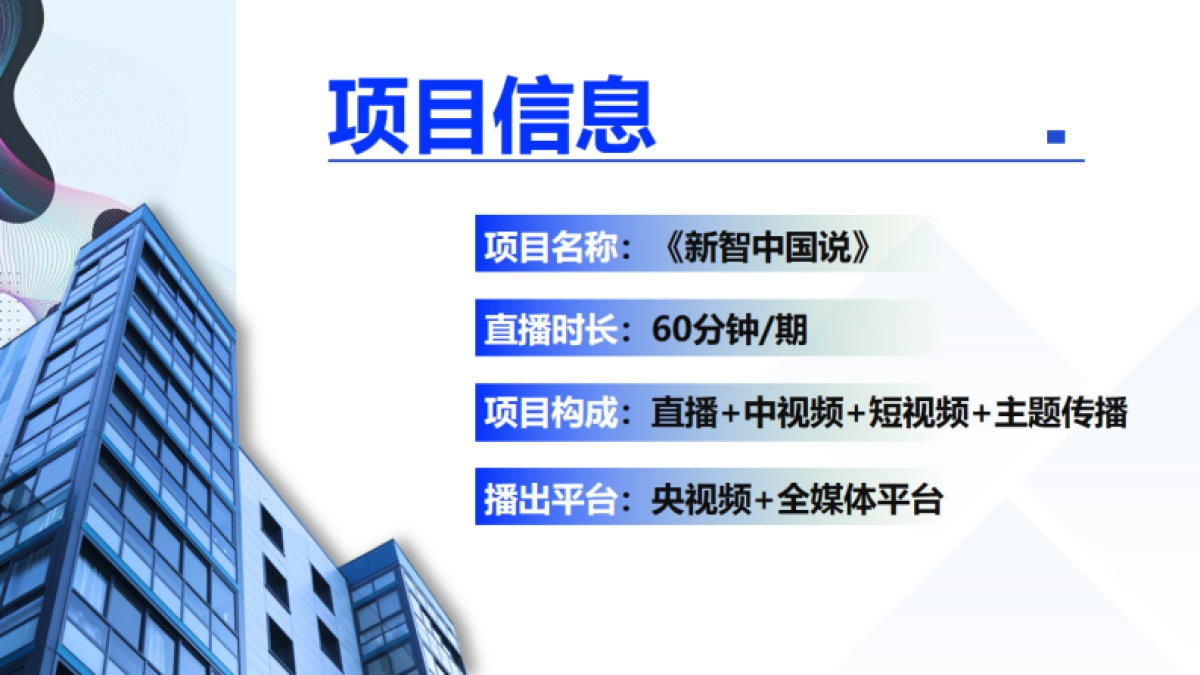 项目信息

项目名称：《新智中国说》

直播时长：60分钟/期

项目构成：直播+中视频+短视频+主题传播

播出平台：央视频+全媒体平台